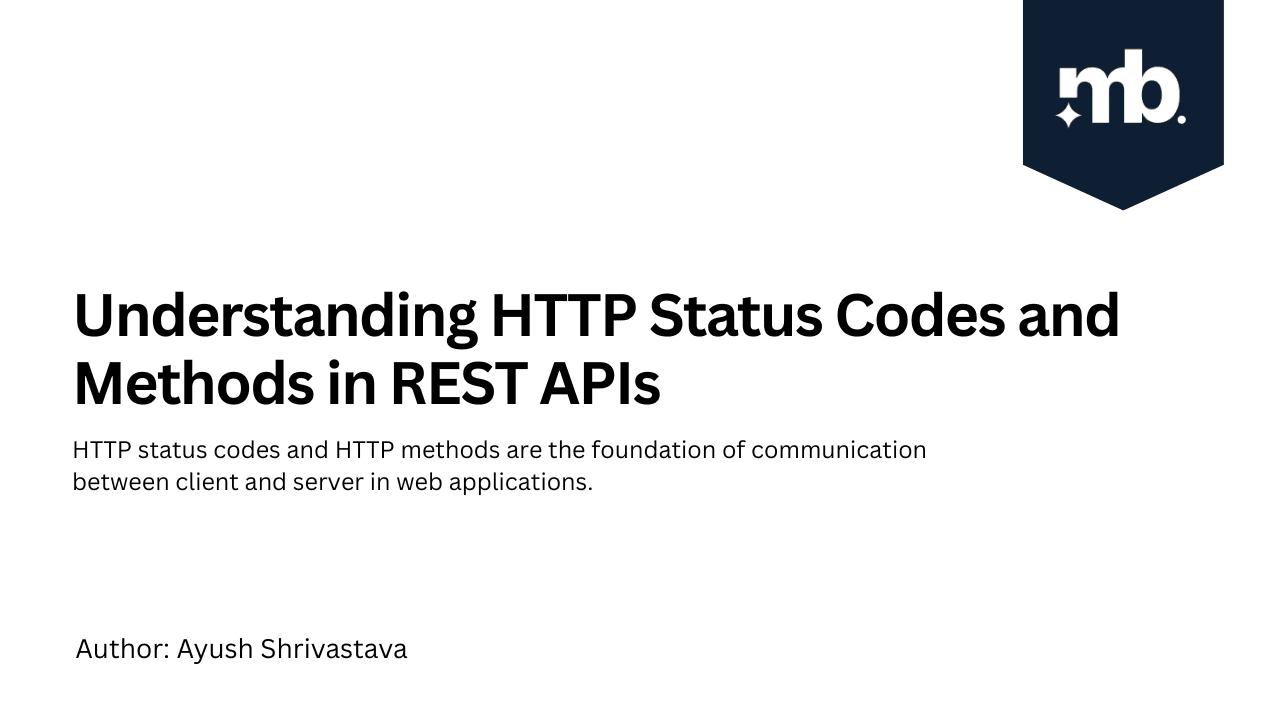 mb.

Understanding HTTP Status Codes and Methods in REST APIs

HTTP status codes and HTTP methods are the foundation of communication between client and server in web applications.

Author: Ayush Shrivastava